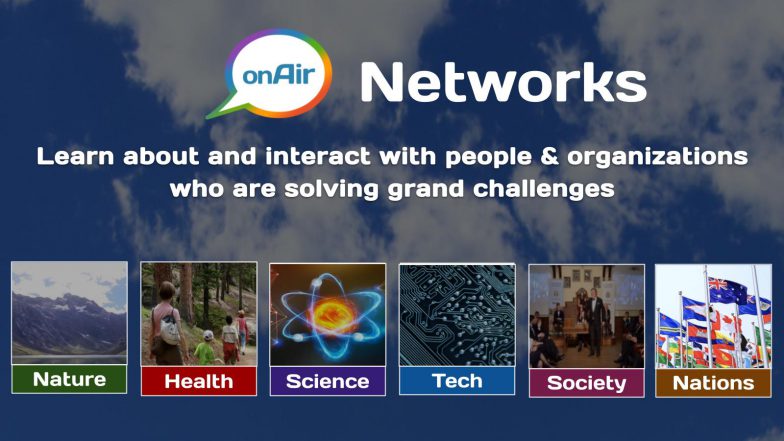 onAir Networks

Learn about and interact with people & organizations who are solving grand challenges

Nature
Health
Science
Tech
Society
Nations